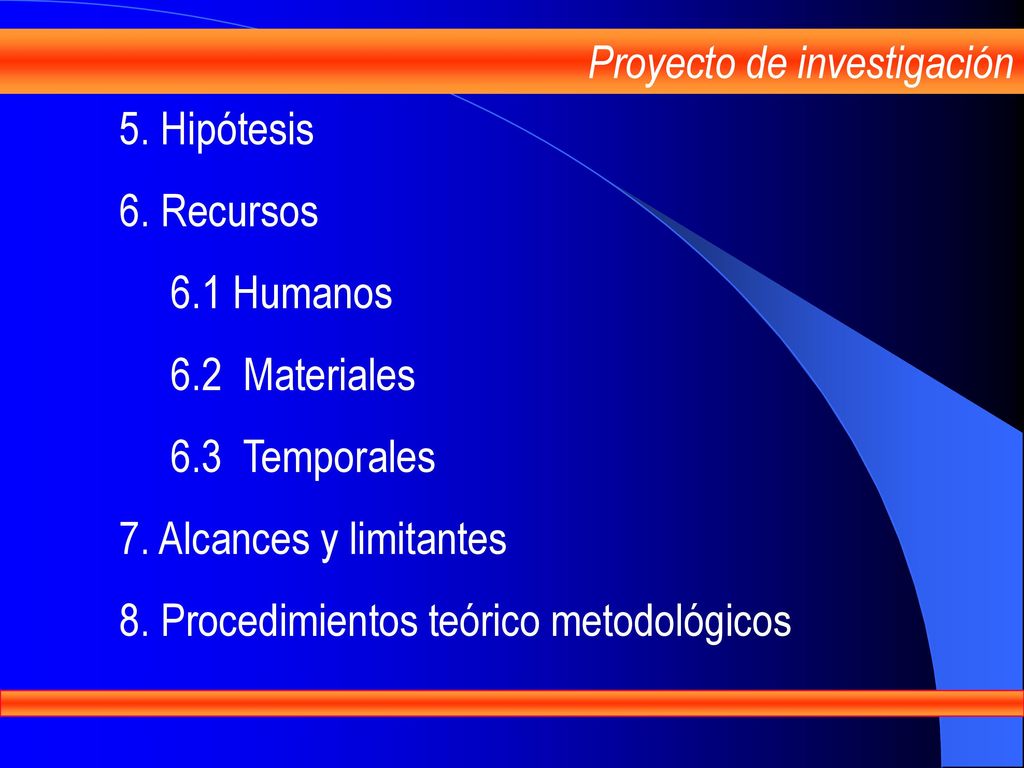 Proyecto de investigación

5. Hipótesis

6. Recursos

6.1 Humanos

6.2 Materiales

6.3 Temporales

7. Alcances y limitantes

8. Procedimientos teórico metodológicos